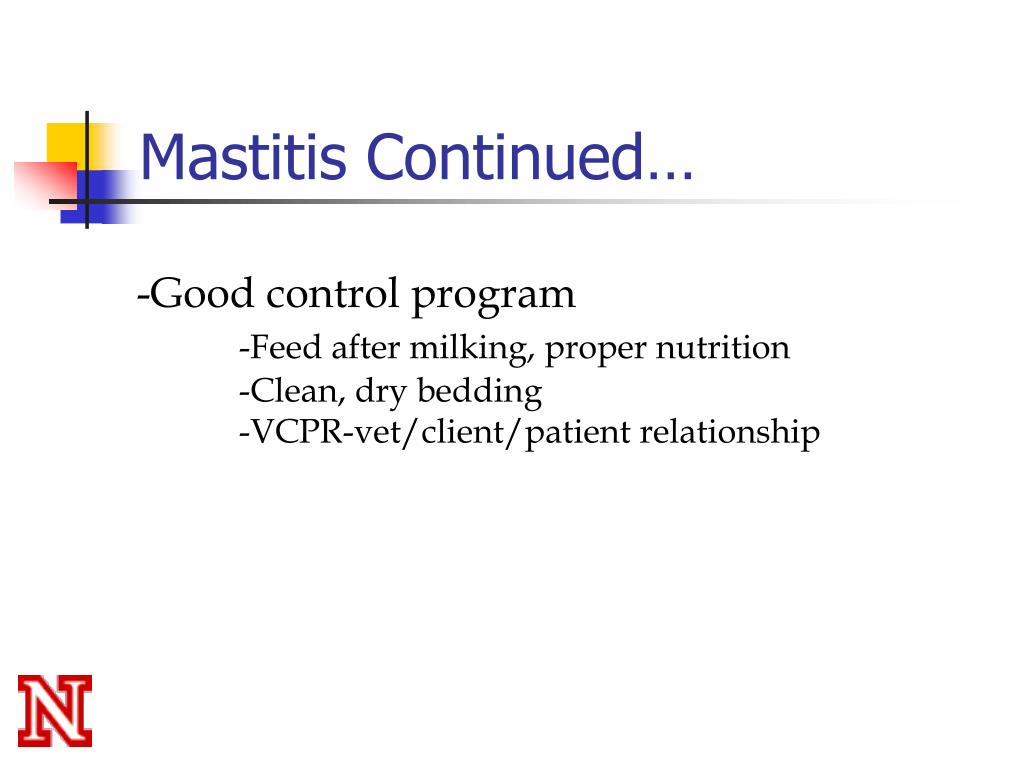 Mastitis Continued…

-Good control program

-Feed after milking, proper nutrition
-Clean, dry bedding
-VCPR-vet/client/patient relationship

N